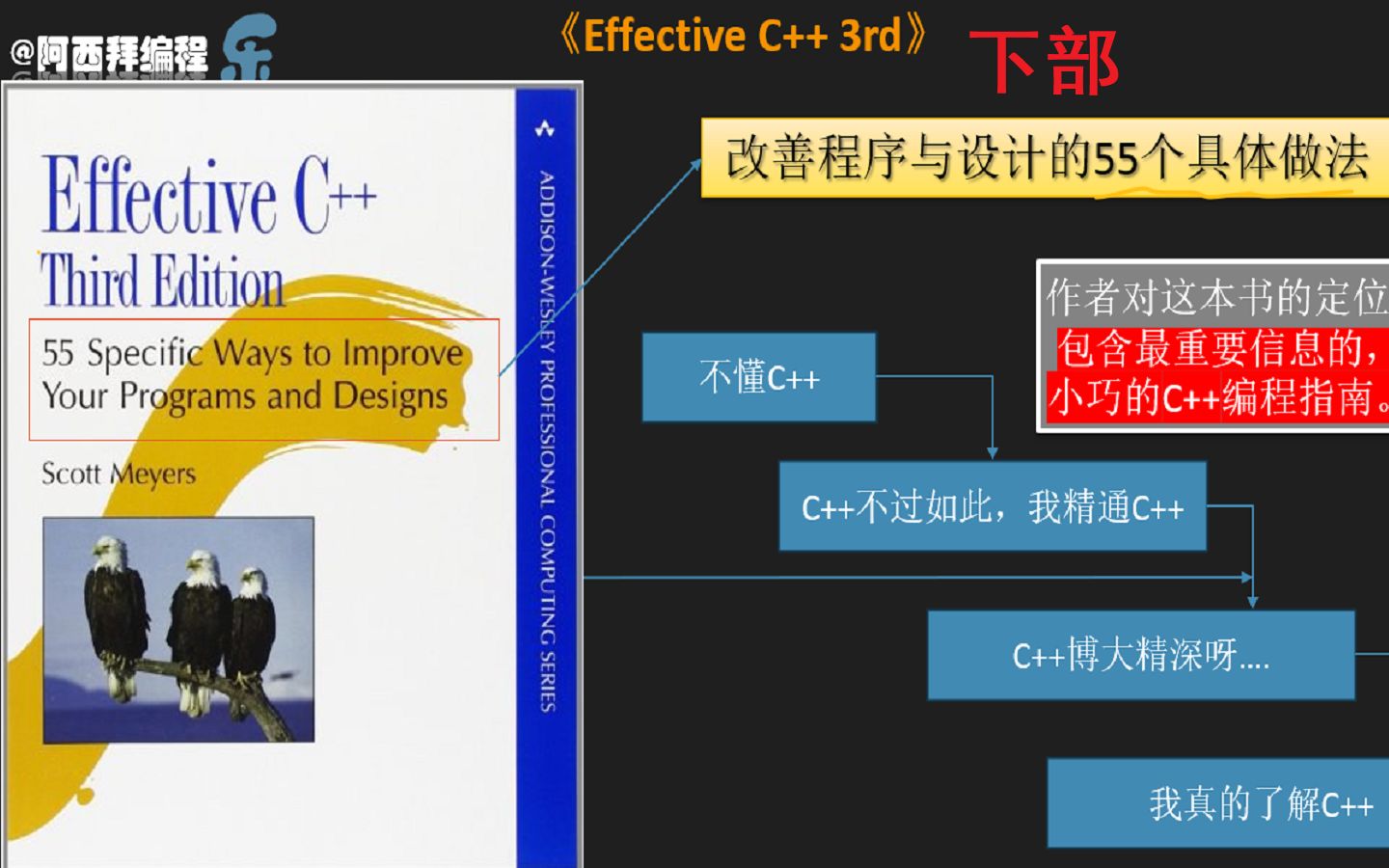 @阿西拜编程

《Effective C++ 3rd》 下部

Effective C++
Third Edition
55 Specific Ways to Improve Your Programs and Designs
Scott Meyers

ADDISON-WESLEY PROFESSIONAL COMPUTING SERIES

改善程序与设计的55个具体做法

作者对这本书的定位
包含最重要信息的，
小巧的C++编程指南。

不懂C++

C++不过如此，我精通C++

C++博大精深呀....

我真的了解C++